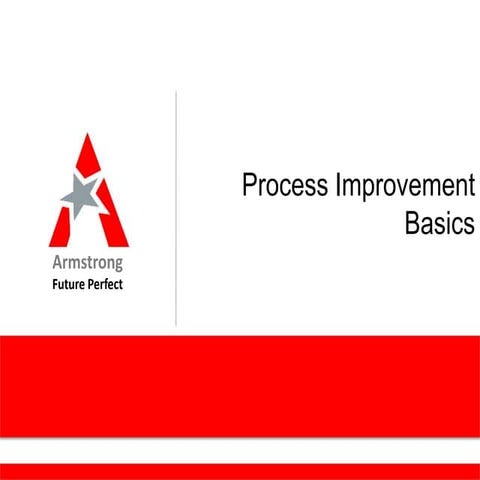 Armstrong
Future Perfect

Process Improvement
Basics